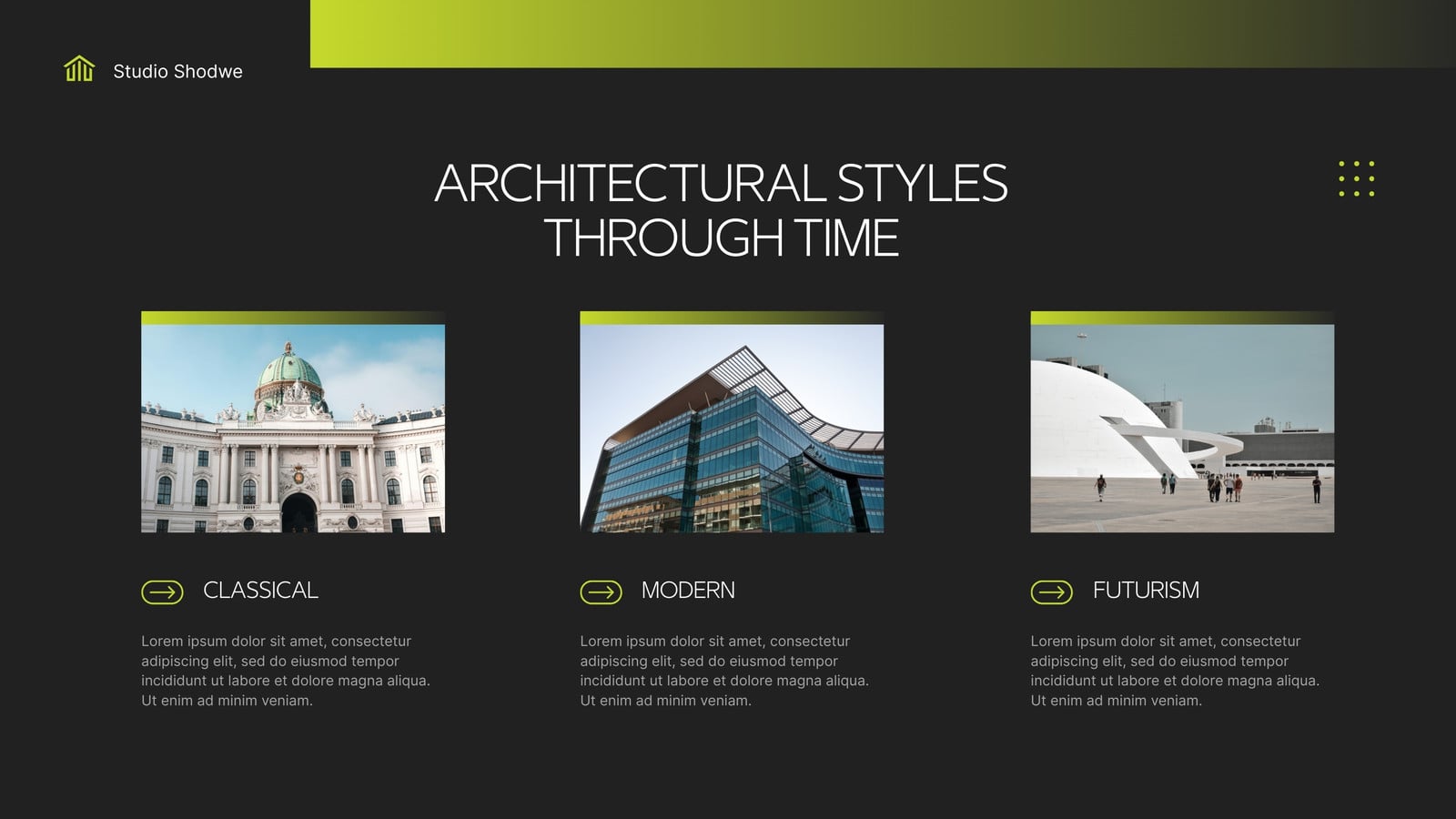 Studio Shodwe

ARCHITECTURAL STYLES THROUGH TIME

CLASSICAL

Lorem ipsum dolor sit amet, consectetur adipiscing elit, sed do eiusmod tempor incididunt ut labore et dolore magna aliqua. Ut enim ad minim veniam.

MODERN

Lorem ipsum dolor sit amet, consectetur adipiscing elit, sed do eiusmod tempor incididunt ut labore et dolore magna aliqua. Ut enim ad minim veniam.

FUTURISM

Lorem ipsum dolor sit amet, consectetur adipiscing elit, sed do eiusmod tempor incididunt ut labore et dolore magna aliqua. Ut enim ad minim veniam.